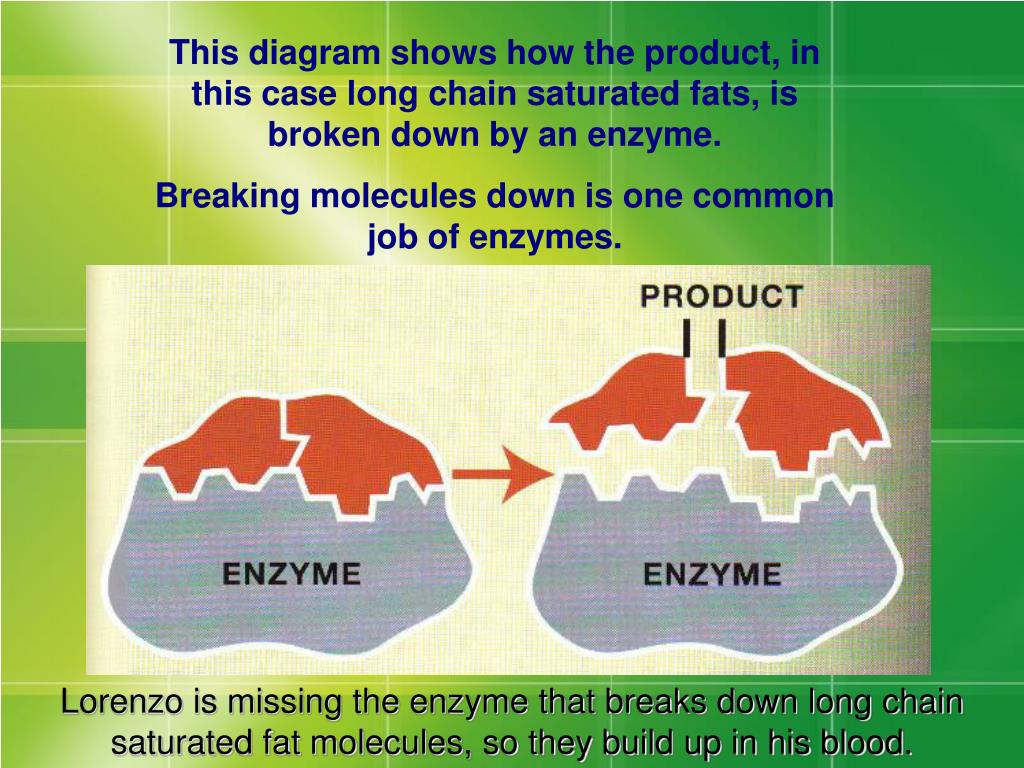 This diagram shows how the product, in this case long chain saturated fats, is broken down by an enzyme.

Breaking molecules down is one common job of enzymes.

PRODUCT

ENZYME

ENZYME

Lorenzo is missing the enzyme that breaks down long chain saturated fat molecules, so they build up in his blood.